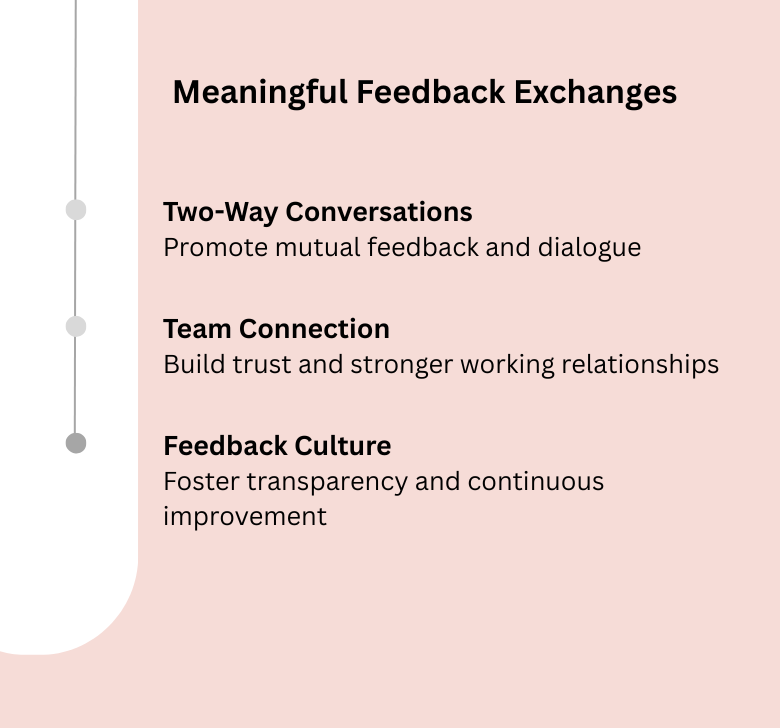 Meaningful Feedback Exchanges

Two-Way Conversations
Promote mutual feedback and dialogue

Team Connection
Build trust and stronger working relationships

Feedback Culture
Foster transparency and continuous improvement